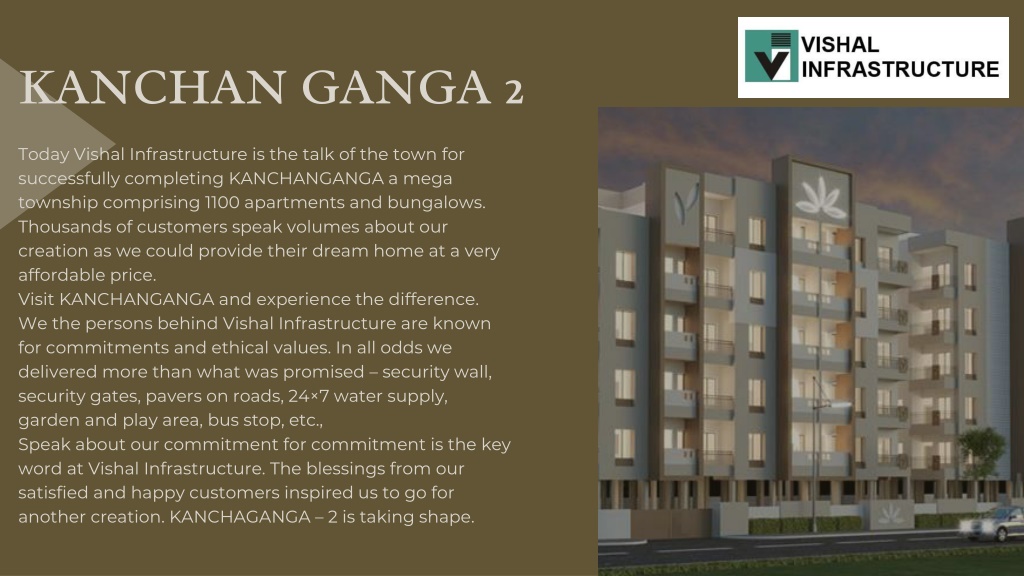 VISHAL INFRASTRUCTURE

KANCHAN GANGA 2

Today Vishal Infrastructure is the talk of the town for successfully completing KANCHANGANGA a mega township comprising 1100 apartments and bungalows. Thousands of customers speak volumes about our creation as we could provide their dream home at a very affordable price.
Visit KANCHANGANGA and experience the difference. We the persons behind Vishal Infrastructure are known for commitments and ethical values. In all odds we delivered more than what was promised – security wall, security gates, pavers on roads, 24×7 water supply, garden and play area, bus stop, etc.,
Speak about our commitment for commitment is the key word at Vishal Infrastructure. The blessings from our satisfied and happy customers inspired us to go for another creation. KANCHAGANGA – 2 is taking shape.